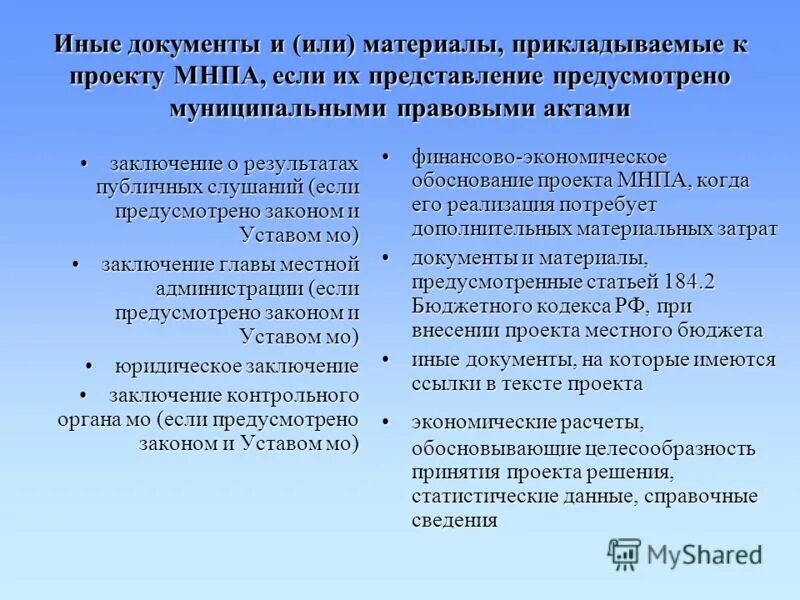 Иные документы и (или) материалы, прикладываемые к проекту МНПА, если их представление предусмотрено муниципальными правовыми актами

• заключение о результатах публичных слушаний (если предусмотрено законом и Уставом мо)
• заключение главы местной администрации (если предусмотрено законом и Уставом мо)
• юридическое заключение
• заключение контрольного органа мо (если предусмотрено законом и Уставом мо)

• финансово-экономическое обоснование проекта МНПА, когда его реализация потребует дополнительных материальных затрат
• документы и материалы, предусмотренные статьей 184.2 Бюджетного кодекса РФ, при внесении проекта местного бюджета
• иные документы, на которые имеются ссылки в тексте проекта
• экономические расчеты, обосновывающие целесообразность принятия проекта решения, статистические данные, справочные сведения

MyShared